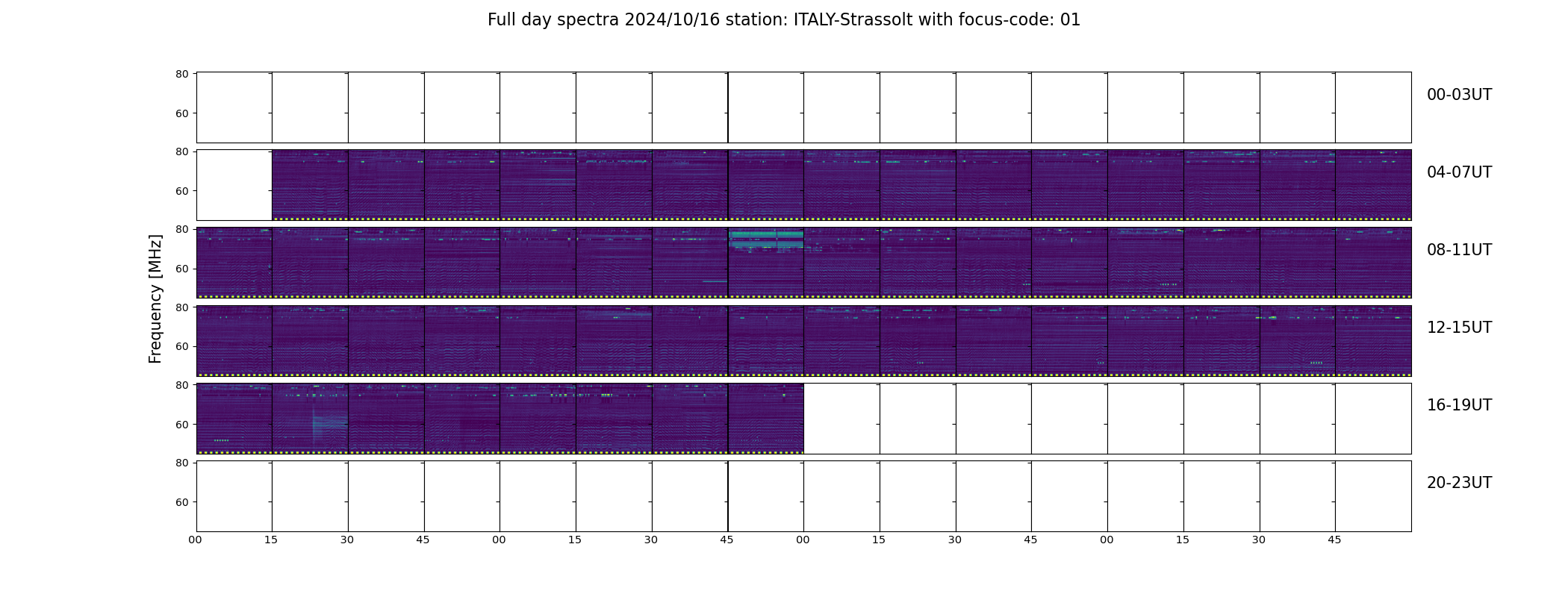 Full day spectra 2024/10/16 station: ITALY-Strassolt with focus-code: 01

Frequency [MHz]

80
60
00-03UT

80
60
04-07UT

80
60
08-11UT

80
60
12-15UT

80
60
16-19UT

80
60
20-23UT

00 15 30 45 00 15 30 45 00 15 30 45 00 15 30 45